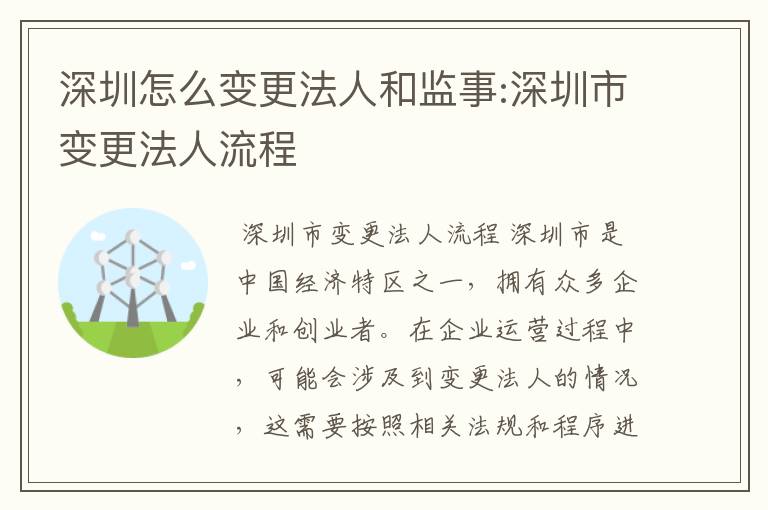 深圳怎么变更法人和监事:深圳市变更法人流程

深圳市变更法人流程 深圳市是中国经济特区之一，拥有众多企业和创业者。在企业运营过程中，可能会涉及到变更法人的情况，这需要按照相关法规和程序进